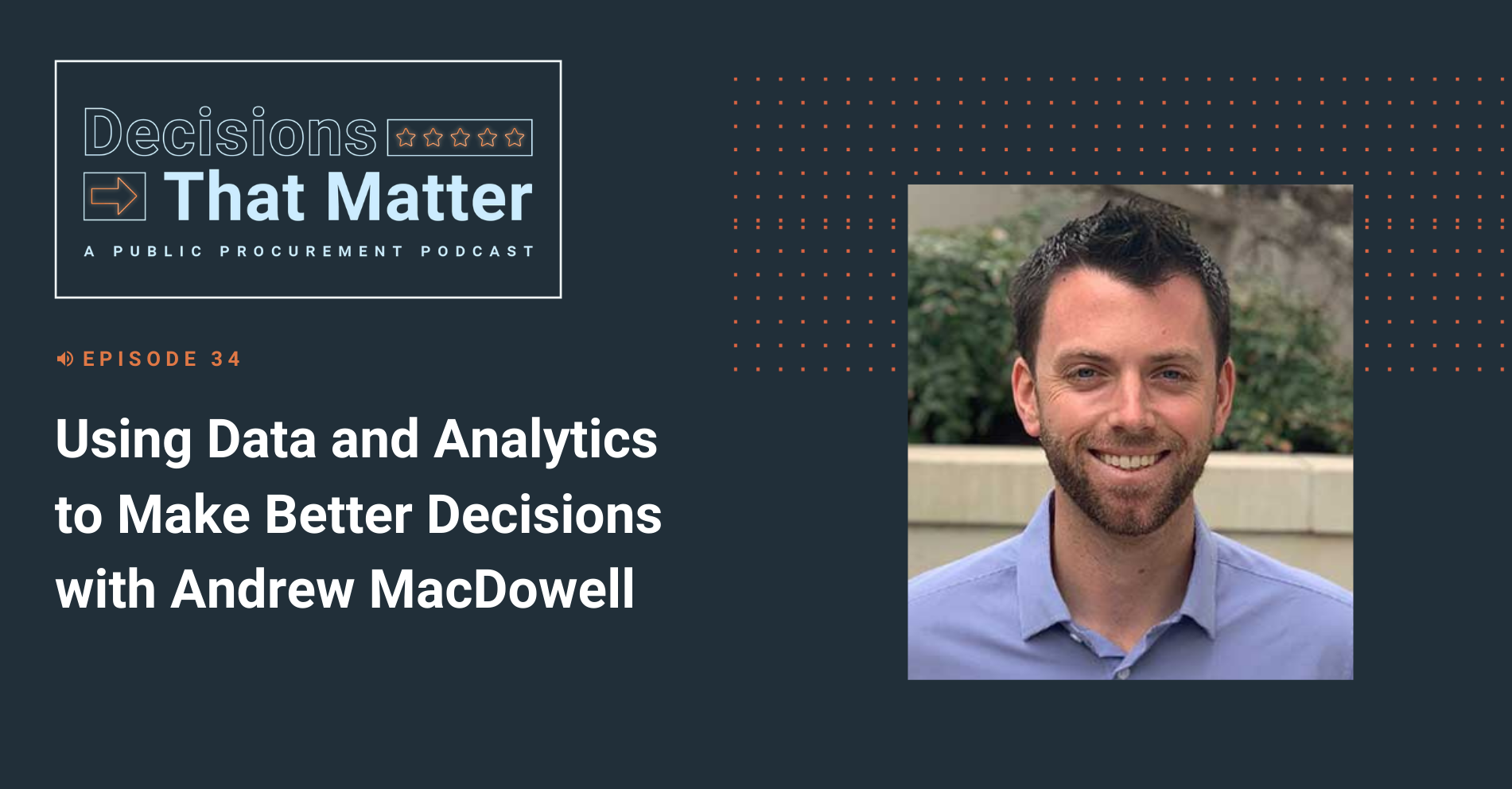 Decisions
That Matter
A PUBLIC PROCUREMENT PODCAST

EPISODE 34

Using Data and Analytics to Make Better Decisions with Andrew MacDowell